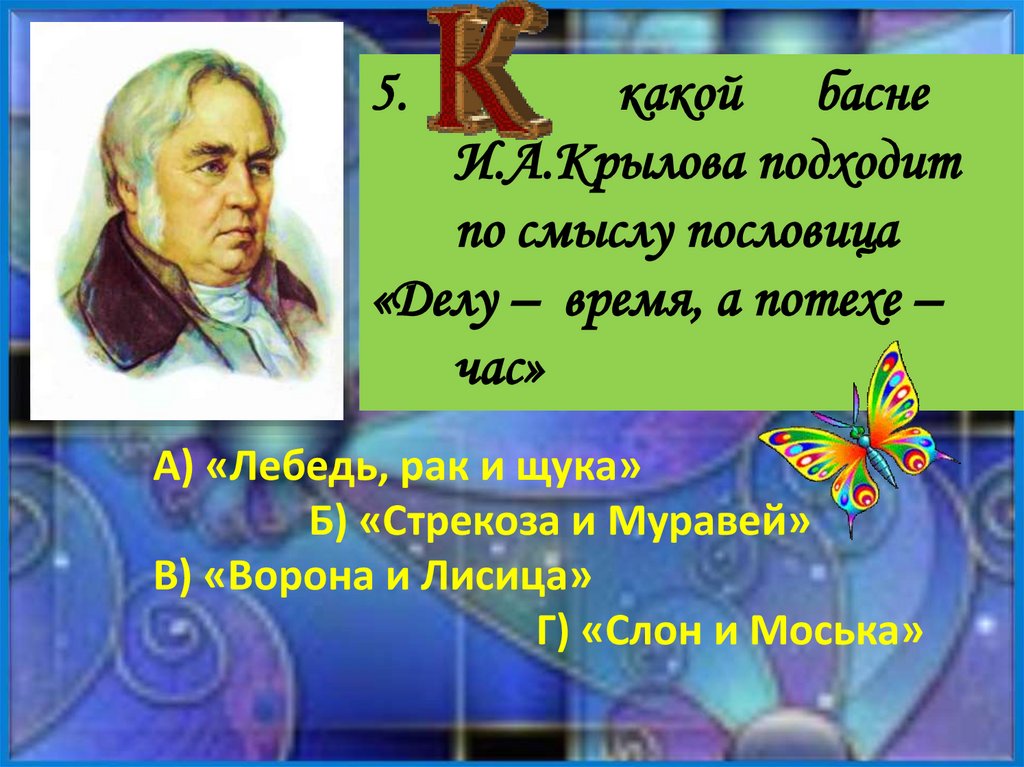 5. К какой басне И.А.Крылова подходит по смыслу пословица «Делу – время, а потехе – час»

А) «Лебедь, рак и щука»
Б) «Стрекоза и Муравей»
В) «Ворона и Лисица»
Г) «Слон и Моська»